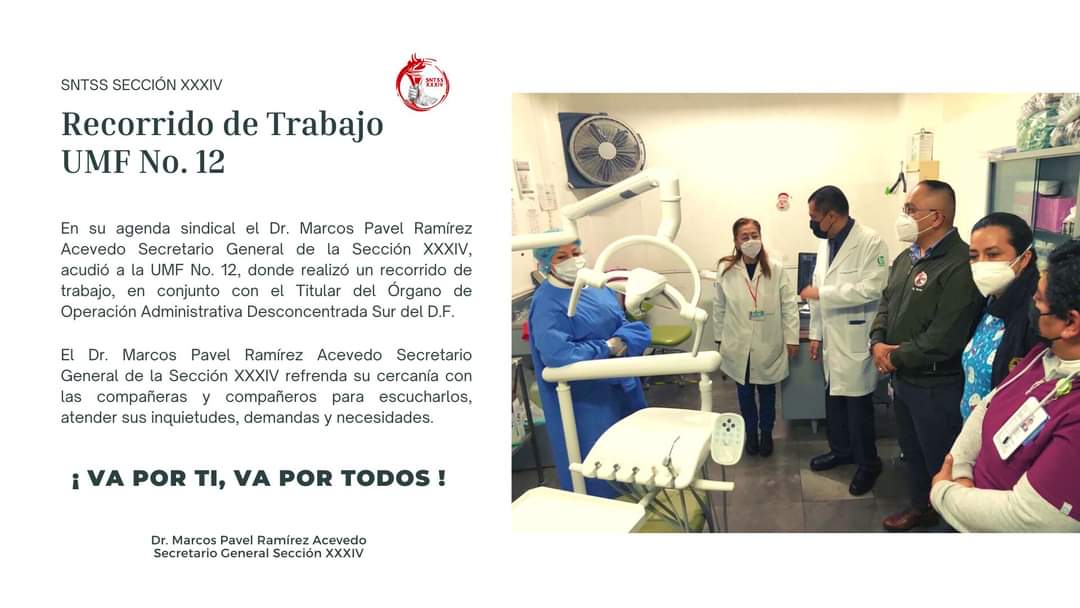 SNTSS SECCIÓN XXXIV

SNTSS XXXIV

Recorrido de Trabajo
UMF No. 12

En su agenda sindical el Dr. Marcos Pavel Ramírez Acevedo Secretario General de la Sección XXXIV, acudió a la UMF No. 12, donde realizó un recorrido de trabajo, en conjunto con el Titular del Órgano de Operación Administrativa Desconcentrada Sur del D.F.

El Dr. Marcos Pavel Ramírez Acevedo Secretario General de la Sección XXXIV refrenda su cercanía con las compañeras y compañeros para escucharlos, atender sus inquietudes, demandas y necesidades.

¡ VA POR TI, VA POR TODOS !

Dr. Marcos Pavel Ramírez Acevedo
Secretario General Sección XXXIV